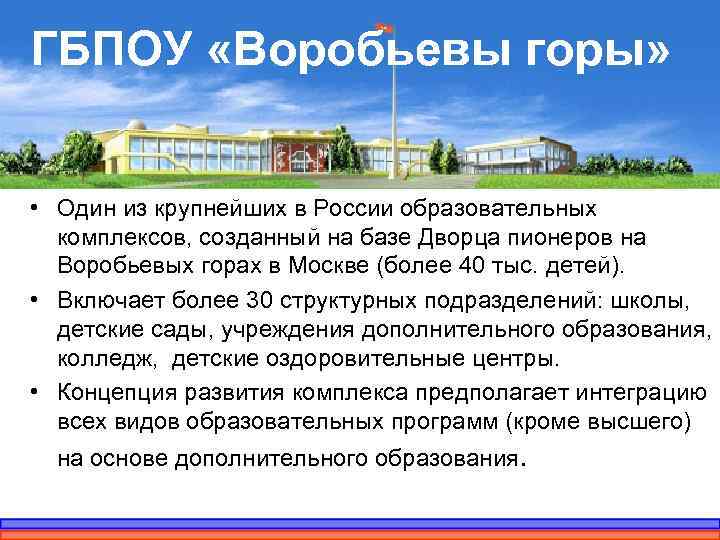 ГБПОУ «Воробьевы горы»

• Один из крупнейших в России образовательных комплексов, созданный на базе Дворца пионеров на Воробьевых горах в Москве (более 40 тыс. детей).

• Включает более 30 структурных подразделений: школы, детские сады, учреждения дополнительного образования, колледж, детские оздоровительные центры.

• Концепция развития комплекса предполагает интеграцию всех видов образовательных программ (кроме высшего) на основе дополнительного образования.